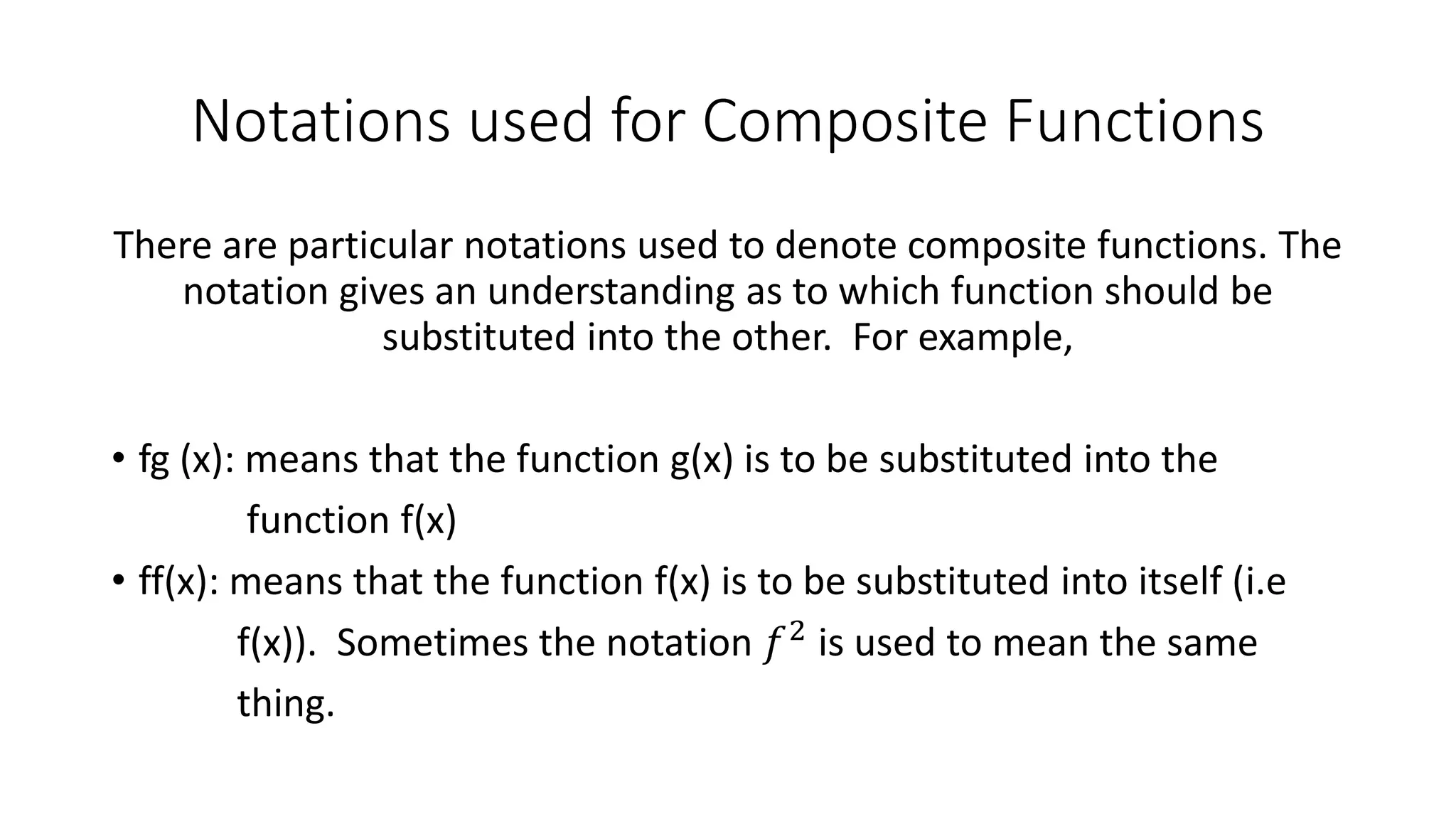 Notations used for Composite Functions

There are particular notations used to denote composite functions. The notation gives an understanding as to which function should be substituted into the other.  For example,

• fg (x): means that the function g(x) is to be substituted into the function f(x)
• ff(x): means that the function f(x) is to be substituted into itself (i.e f(x)).  Sometimes the notation $f^2$ is used to mean the same thing.